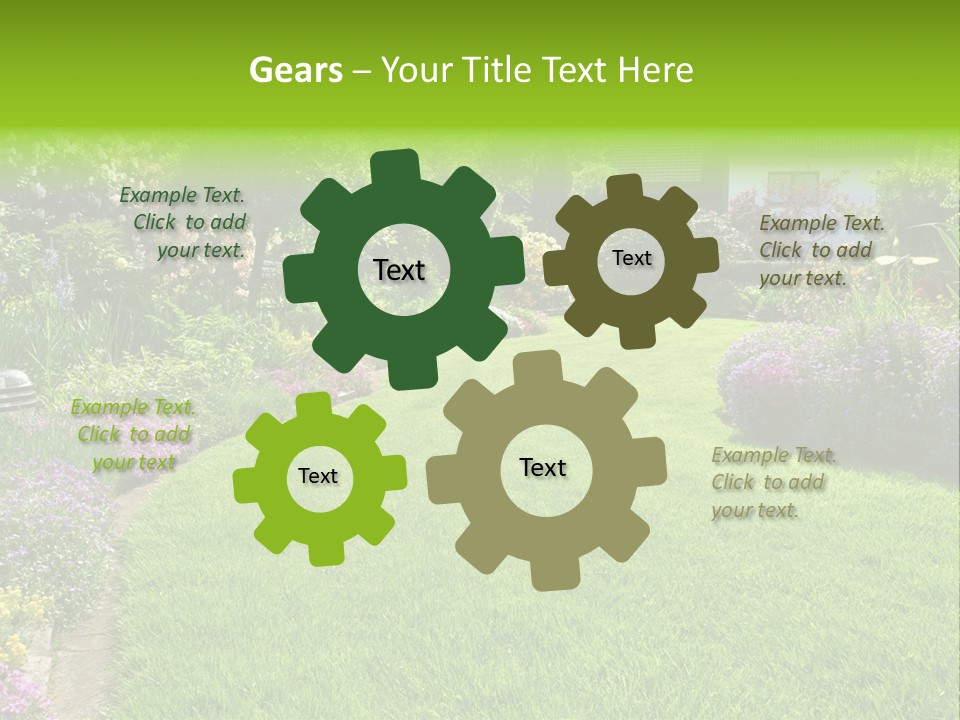 Gears – Your Title Text Here

Example Text. Click to add your text.

Text

Text

Example Text. Click to add your text.

Example Text. Click to add your text

Text

Text

Example Text. Click to add your text.